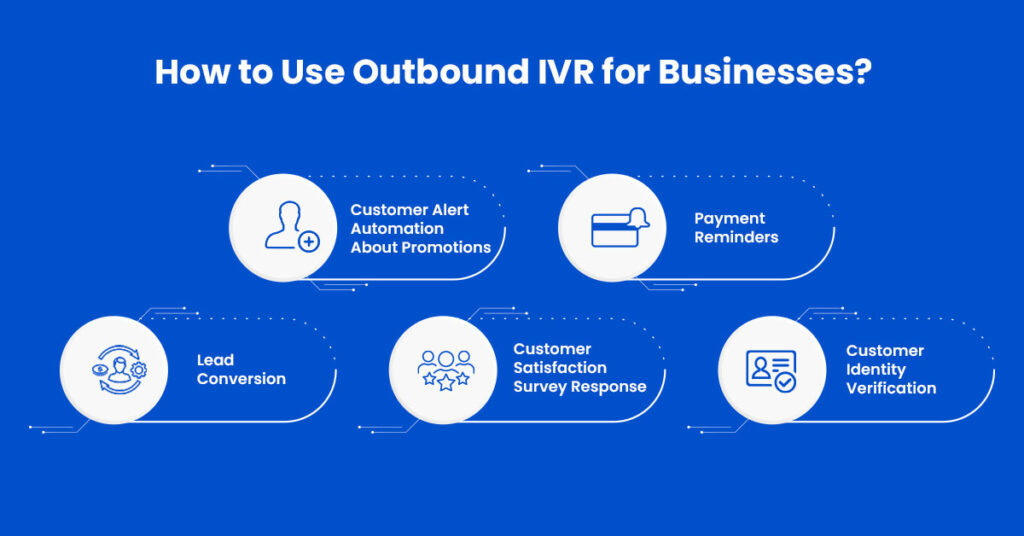 How to Use Outbound IVR for Businesses?

Customer Alert Automation About Promotions

Payment Reminders

Lead Conversion

Customer Satisfaction Survey Response

Customer Identity Verification